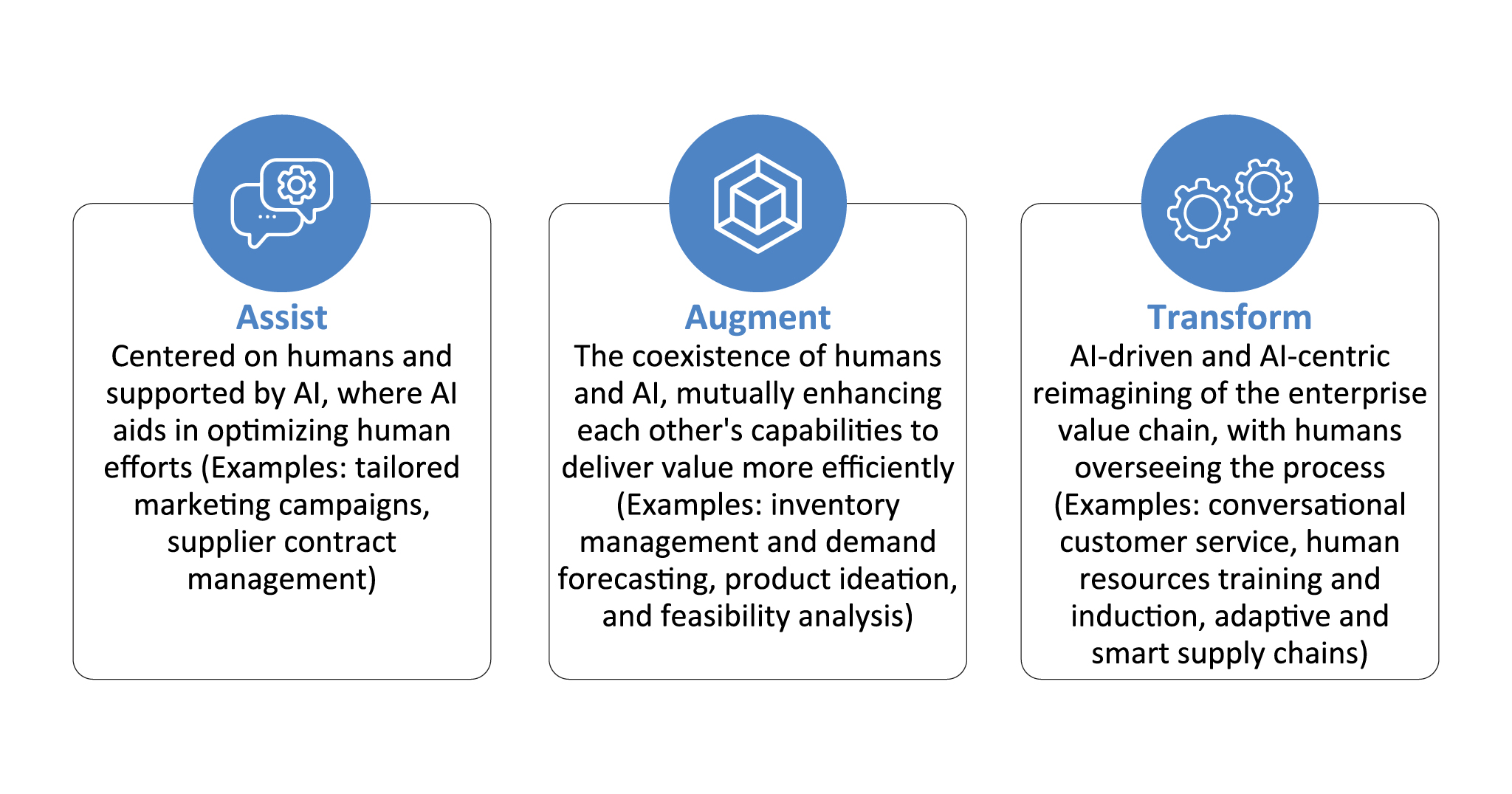 Assist
Centered on humans and supported by AI, where AI aids in optimizing human efforts (Examples: tailored marketing campaigns, supplier contract management)

Augment
The coexistence of humans and AI, mutually enhancing each other's capabilities to deliver value more efficiently (Examples: inventory management and demand forecasting, product ideation, and feasibility analysis)

Transform
AI-driven and AI-centric reimagining of the enterprise value chain, with humans overseeing the process (Examples: conversational customer service, human resources training and induction, adaptive and smart supply chains)